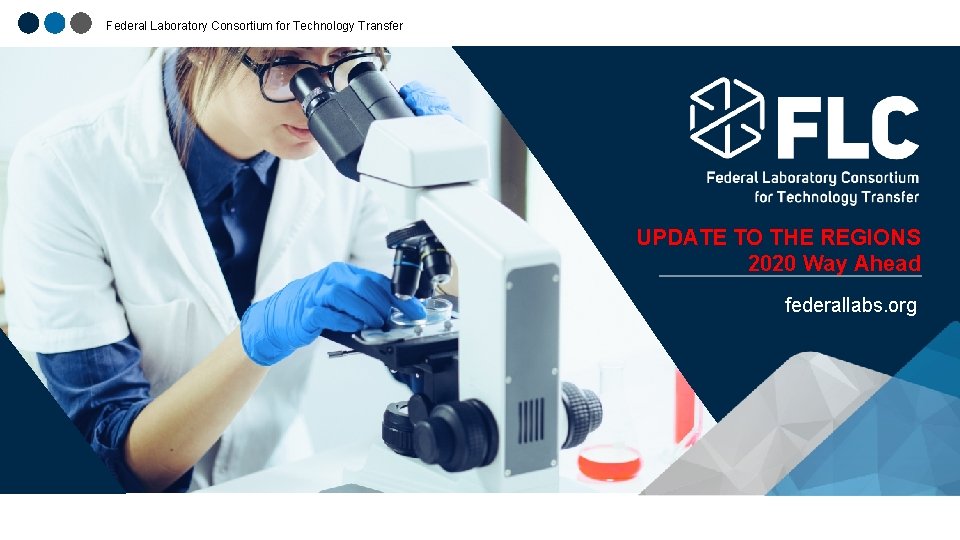 Federal Laboratory Consortium for Technology Transfer

FLC

Federal Laboratory Consortium for Technology Transfer

UPDATE TO THE REGIONS
2020 Way Ahead

federallabs.org